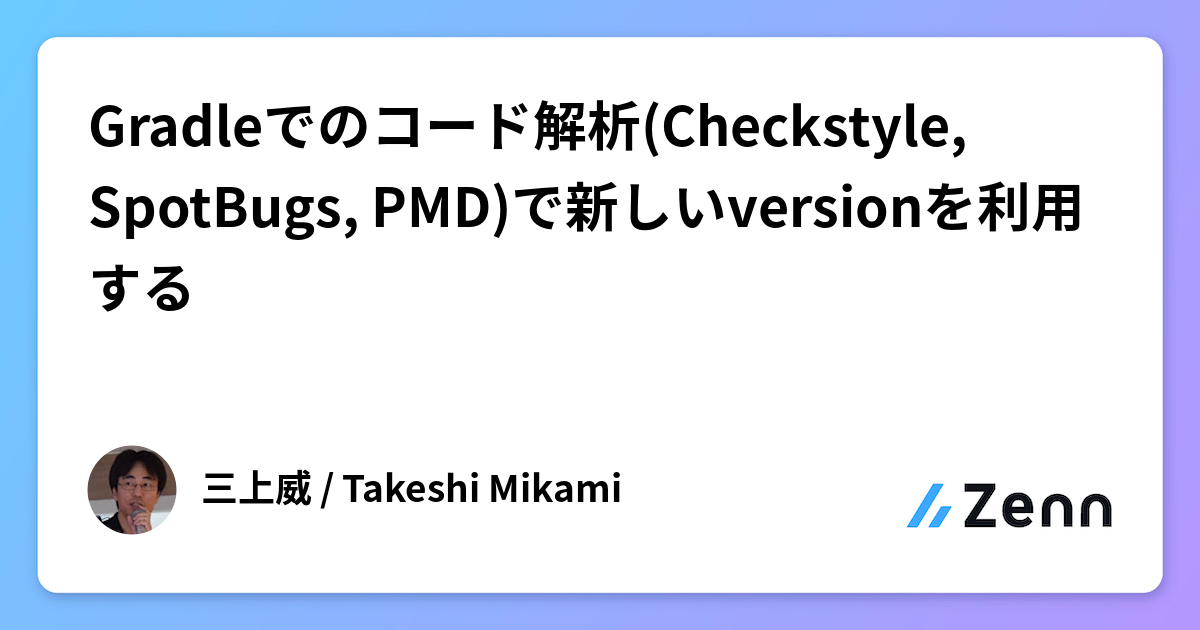 Gradleでのコード解析(Checkstyle, SpotBugs, PMD)で新しいversionを利用する

三上威 / Takeshi Mikami

Zenn